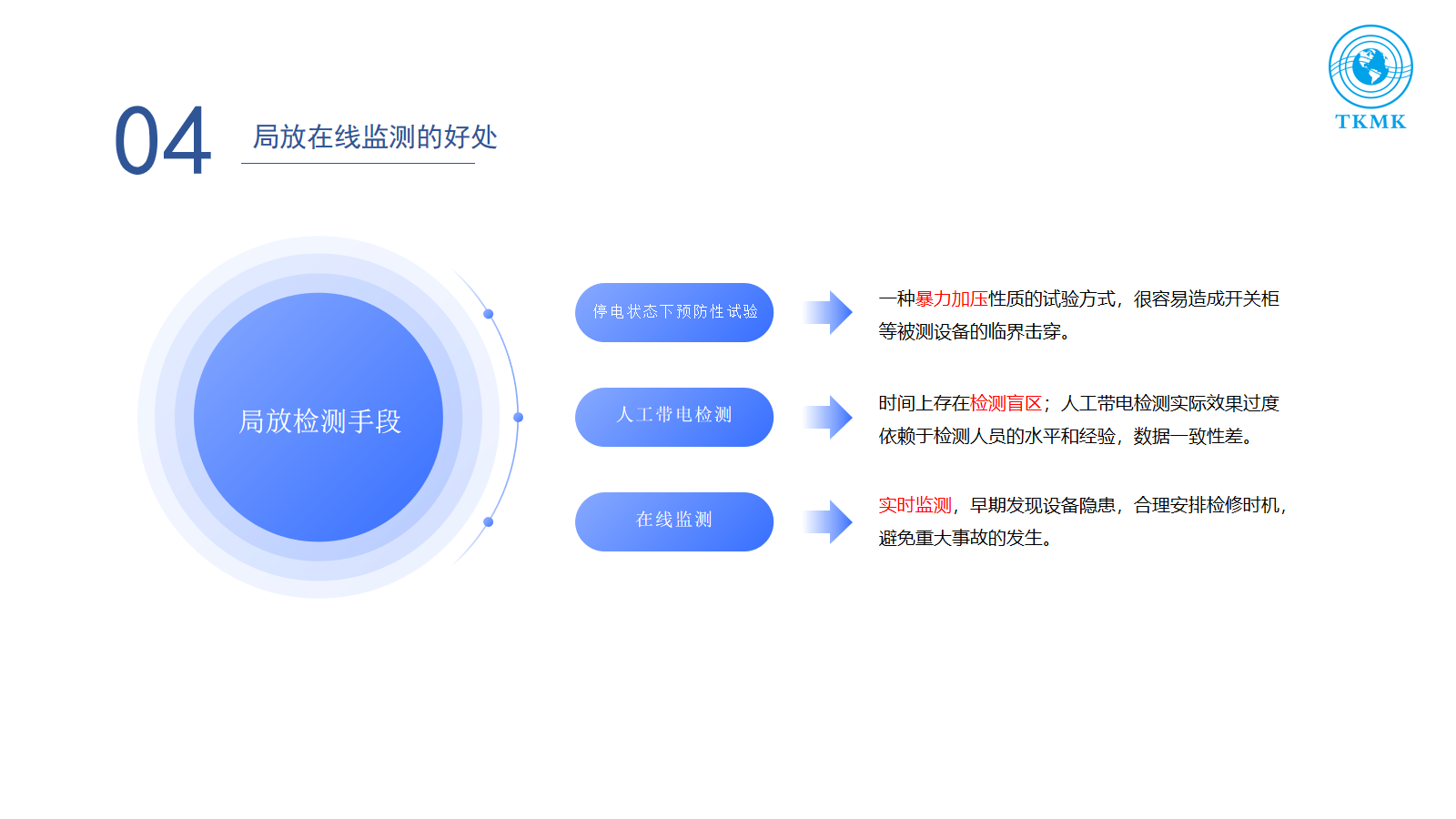 TKMK

04

局放在线监测的好处

局放检测手段

停电状态下预防性试验

一种暴力加压性质的试验方式，很容易造成开关柜等被测设备的临界击穿。

人工带电检测

时间上存在检测盲区；人工带电检测实际效果过度依赖于检测人员的水平和经验，数据一致性差。

在线监测

实时监测，早期发现设备隐患，合理安排检修时机，避免重大事故的发生。